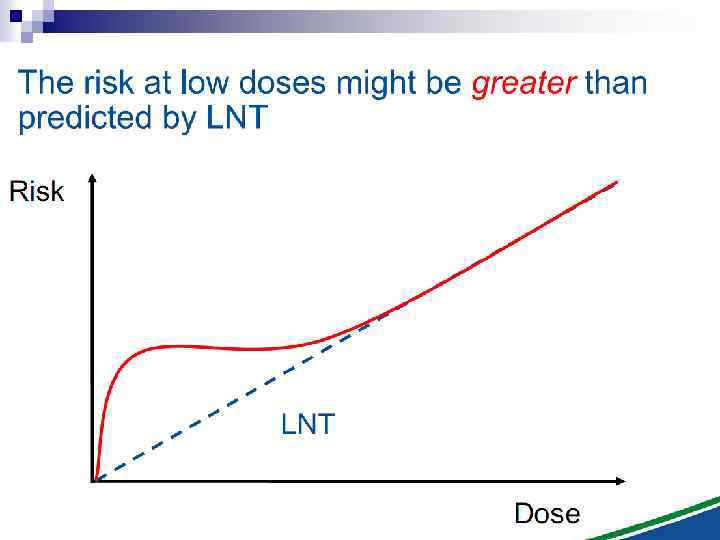 The risk at low doses might be greater than predicted by LNT

Risk

LNT

Dose